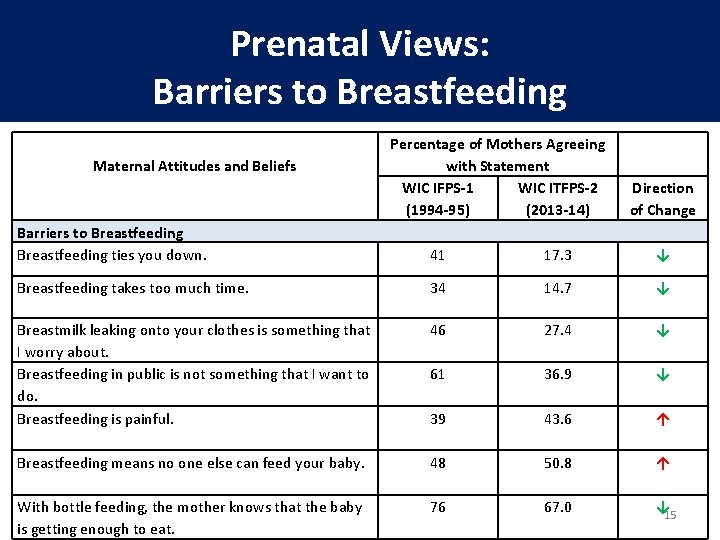 Prenatal Views:
Barriers to Breastfeeding

| Maternal Attitudes and Beliefs | Percentage of Mothers Agreeing with Statement | | |
|---|---|---|---|
| | WIC IFPS-1 (1994-95) | WIC ITFPS-2 (2013-14) | Direction of Change |
| Barriers to Breastfeeding | | | |
| Breastfeeding ties you down. | 41 | 17.3 | ↓ |
| Breastfeeding takes too much time. | 34 | 14.7 | ↓ |
| Breastmilk leaking onto your clothes is something that I worry about. | 46 | 27.4 | ↓ |
| Breastfeeding in public is not something that I want to do. | 61 | 36.9 | ↓ |
| Breastfeeding is painful. | 39 | 43.6 | ↑ |
| Breastfeeding means no one else can feed your baby. | 48 | 50.8 | ↑ |
| With bottle feeding, the mother knows that the baby is getting enough to eat. | 76 | 67.0 | ↓ |

15